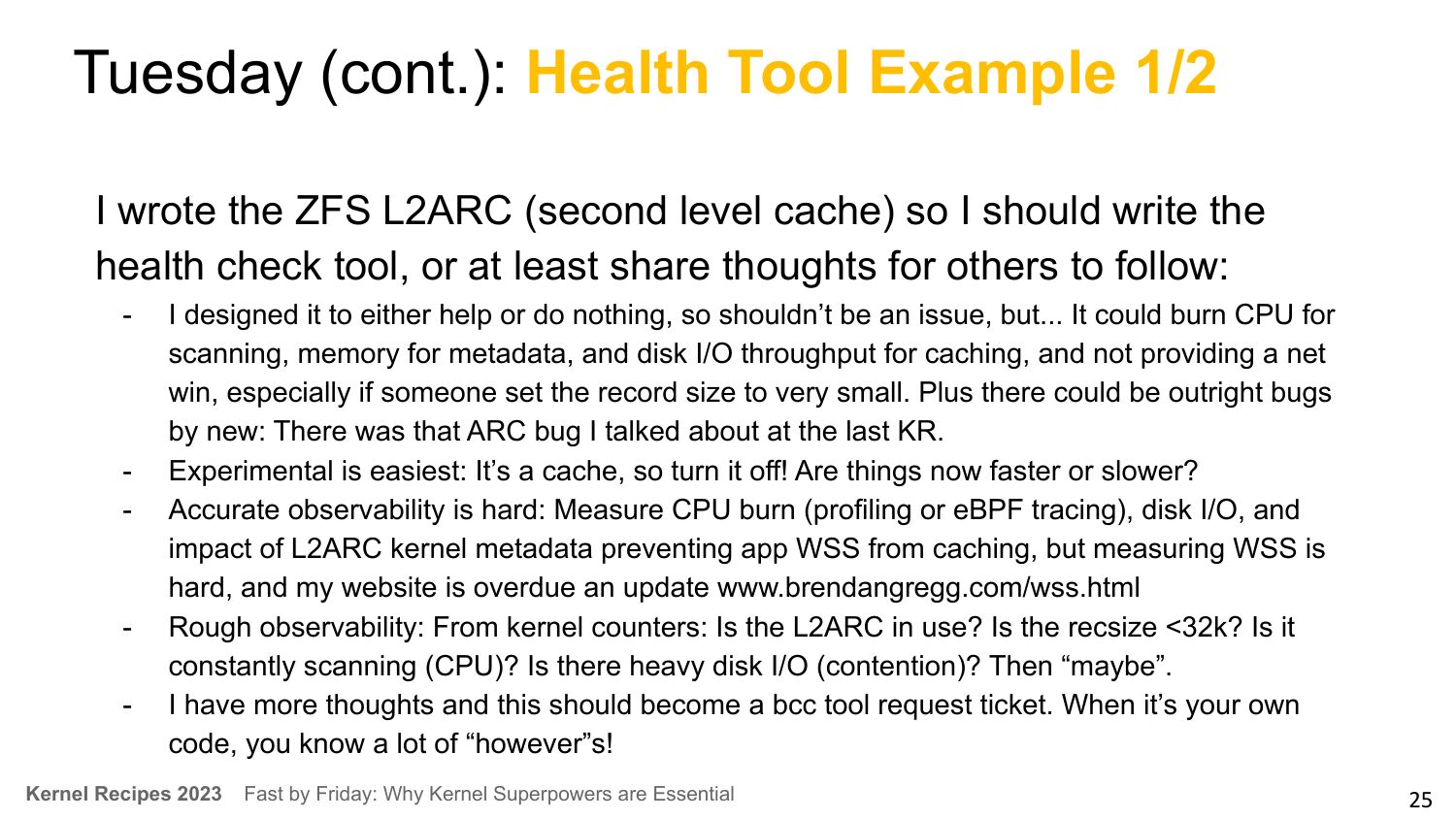 Tuesday (cont.): Health Tool Example 1/2

I wrote the ZFS L2ARC (second level cache) so I should write the health check tool, or at least share thoughts for others to follow:

- I designed it to either help or do nothing, so shouldn't be an issue, but... It could burn CPU for scanning, memory for metadata, and disk I/O throughput for caching, and not providing a net win, especially if someone set the record size to very small. Plus there could be outright bugs by new: There was that ARC bug I talked about at the last KR.
- Experimental is easiest: It's a cache, so turn it off! Are things now faster or slower?
- Accurate observability is hard: Measure CPU burn (profiling or eBPF tracing), disk I/O, and impact of L2ARC kernel metadata preventing app WSS from caching, but measuring WSS is hard, and my website is overdue an update www.brendangregg.com/wss.html
- Rough observability: From kernel counters: Is the L2ARC in use? Is the recsize <32k? Is it constantly scanning (CPU)? Is there heavy disk I/O (contention)? Then "maybe".
- I have more thoughts and this should become a bcc tool request ticket. When it's your own code, you know a lot of "however"s!

Kernel Recipes 2023 Fast by Friday: Why Kernel Superpowers are Essential

25